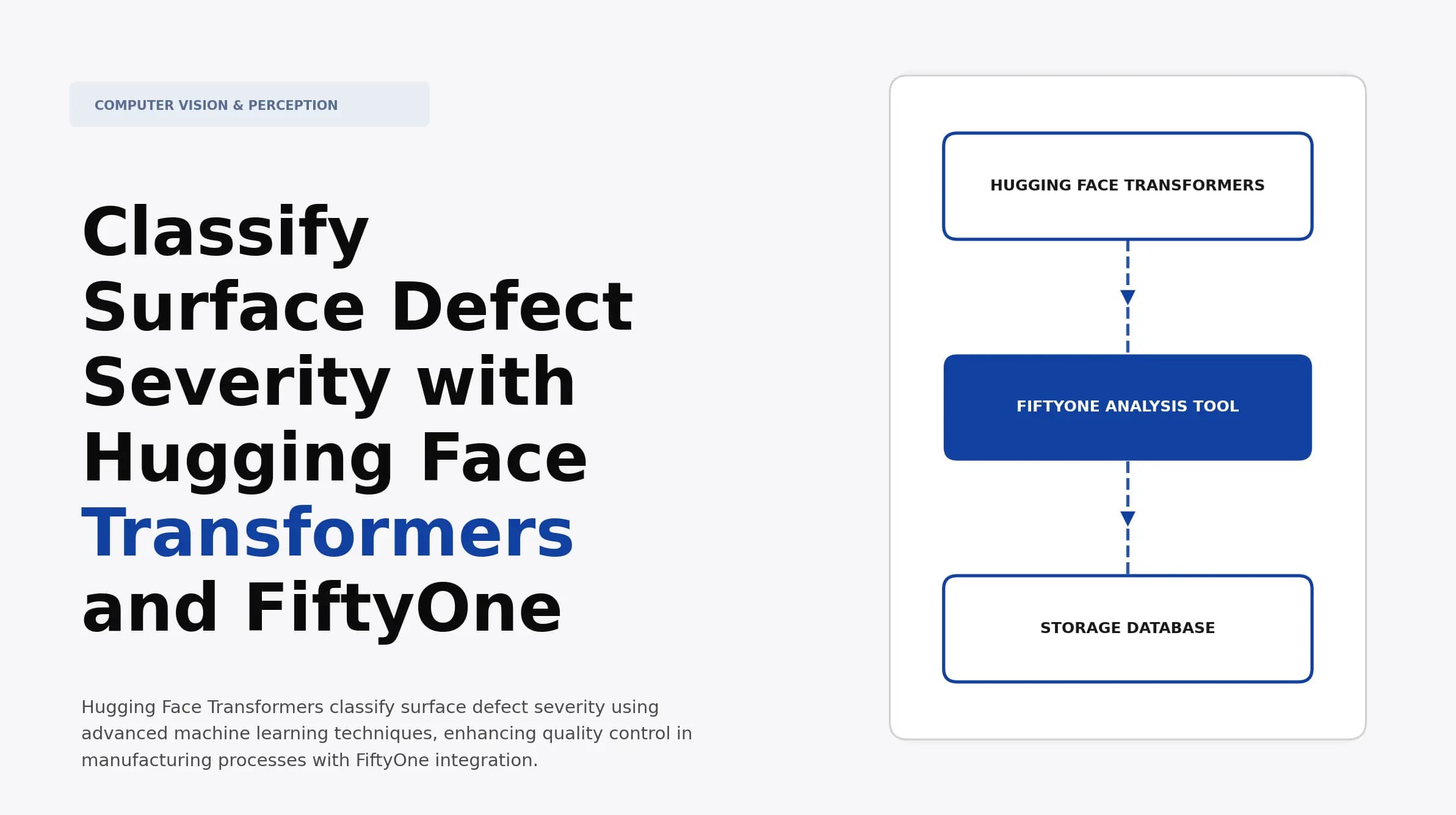 COMPUTER VISION & PERCEPTION

Classify Surface Defect Severity with Hugging Face Transformers and FiftyOne

Hugging Face Transformers classify surface defect severity using advanced machine learning techniques, enhancing quality control in manufacturing processes with FiftyOne integration.

HUGGING FACE TRANSFORMERS

FIFTYONE ANALYSIS TOOL

STORAGE DATABASE